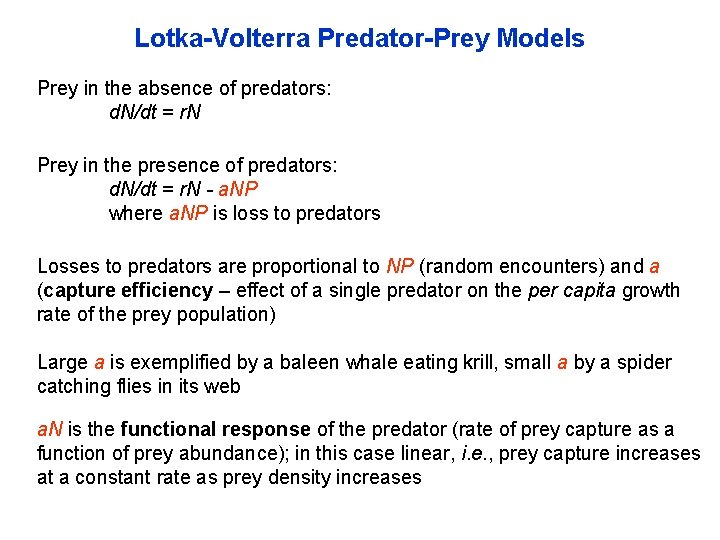 Lotka-Volterra Predator-Prey Models

Prey in the absence of predators:
$dN/dt = rN$

Prey in the presence of predators:
$dN/dt = rN - aNP$
where $aNP$ is loss to predators

Losses to predators are proportional to $NP$ (random encounters) and $a$ (capture efficiency – effect of a single predator on the per capita growth rate of the prey population)

Large $a$ is exemplified by a baleen whale eating krill, small $a$ by a spider catching flies in its web

$aN$ is the functional response of the predator (rate of prey capture as a function of prey abundance); in this case linear, i.e., prey capture increases at a constant rate as prey density increases